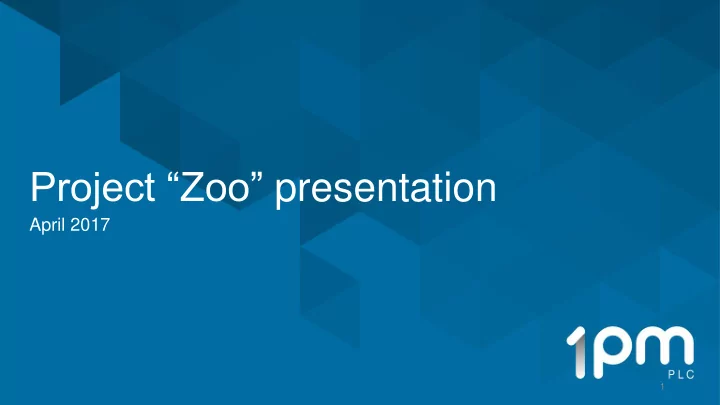 Project “Zoo” presentation
April 2017

1pm
PLC

1